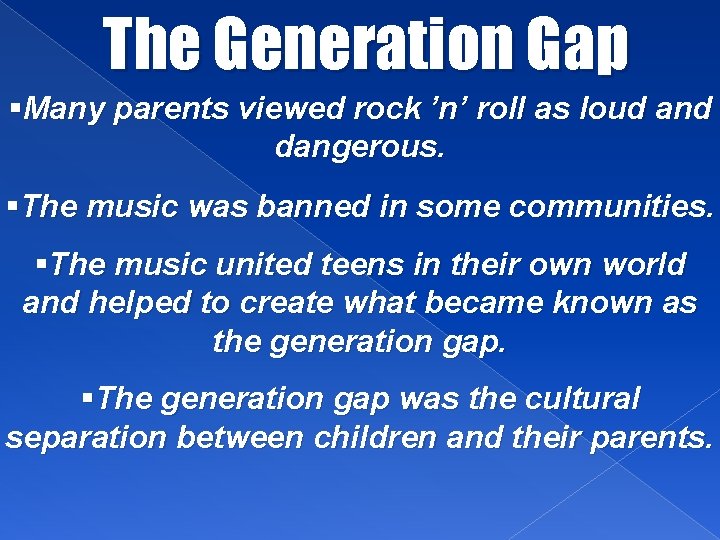 The Generation Gap

▪Many parents viewed rock ’n’ roll as loud and dangerous.

▪The music was banned in some communities.

▪The music united teens in their own world and helped to create what became known as the generation gap.

▪The generation gap was the cultural separation between children and their parents.